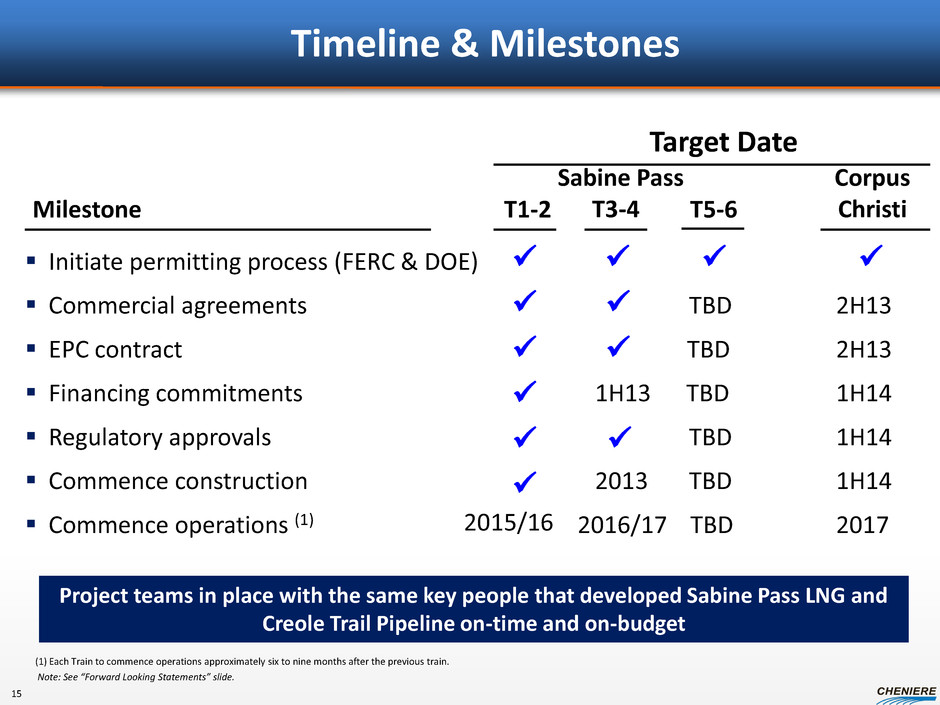 Timeline & Milestones

Target Date

| Milestone | Sabine Pass T1-2 | Sabine Pass T3-4 | Sabine Pass T5-6 | Corpus Christi |
|---|---|---|---|---|
| ▪ Initiate permitting process (FERC & DOE) | ✓ | ✓ | ✓ | ✓ |
| ▪ Commercial agreements | ✓ | ✓ | TBD | 2H13 |
| ▪ EPC contract | ✓ | ✓ | TBD | 2H13 |
| ▪ Financing commitments | ✓ | 1H13 | TBD | 1H14 |
| ▪ Regulatory approvals | ✓ | ✓ | TBD | 1H14 |
| ▪ Commence construction | ✓ | 2013 | TBD | 1H14 |
| ▪ Commence operations $^{(1)}$ | 2015/16 | 2016/17 | TBD | 2017 |

Project teams in place with the same key people that developed Sabine Pass LNG and Creole Trail Pipeline on-time and on-budget

(1) Each Train to commence operations approximately six to nine months after the previous train.
Note: See "Forward Looking Statements" slide.

15

CHENIERE